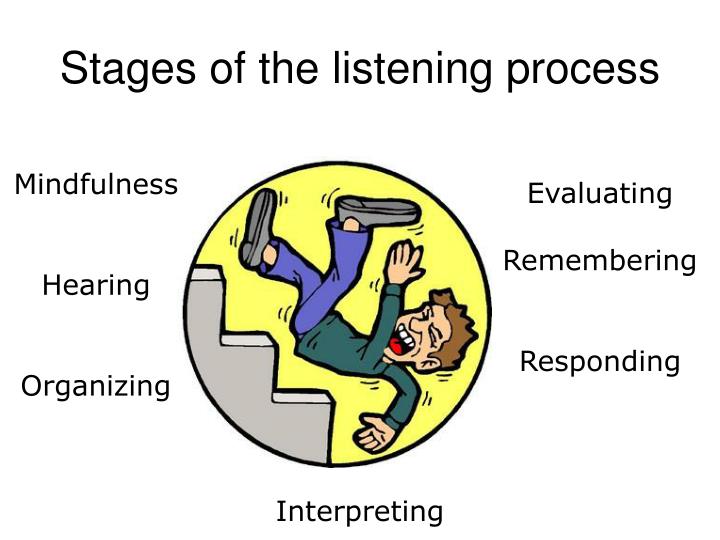 Stages of the listening process

Mindfulness

Hearing

Organizing

Interpreting

Evaluating

Remembering

Responding